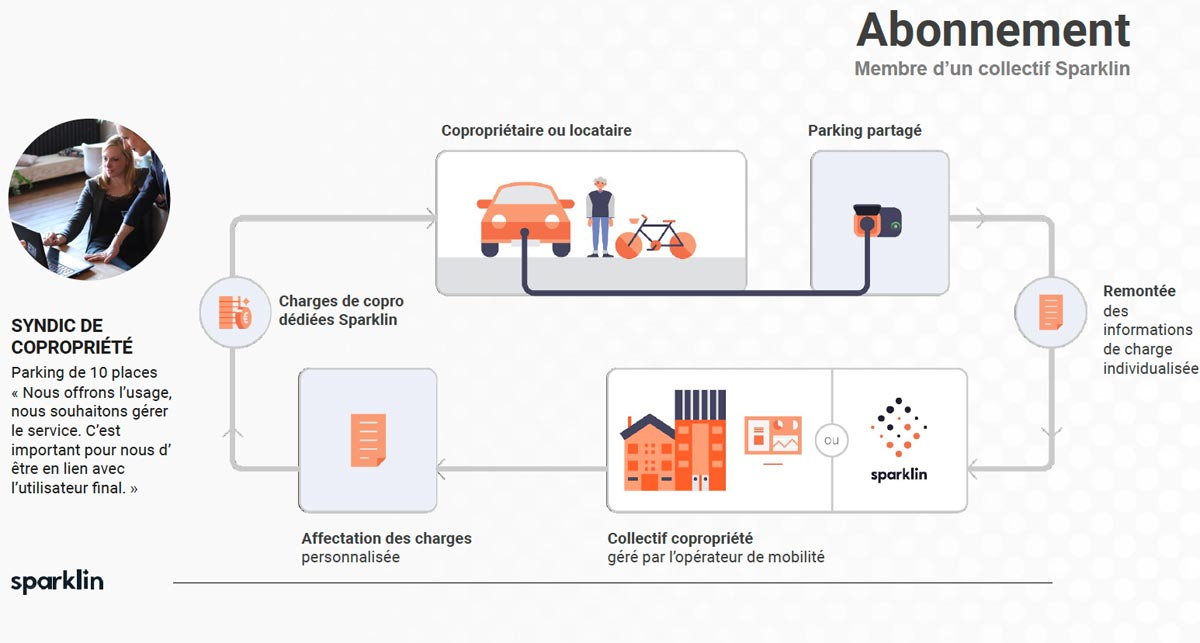 Abonnement
Membre d'un collectif Sparklin

SYNDIC DE COPROPRIÉTÉ
Parking de 10 places
« Nous offrons l'usage, nous souhaitons gérer le service. C'est important pour nous d' être en lien avec l'utilisateur final. »

Copropriétaire ou locataire

Parking partagé

Charges de copro dédiées Sparklin

Remontée des informations de charge individualisée

Affectation des charges personnalisée

Collectif copropriété géré par l'opérateur de mobilité

ou

sparklin

sparklin